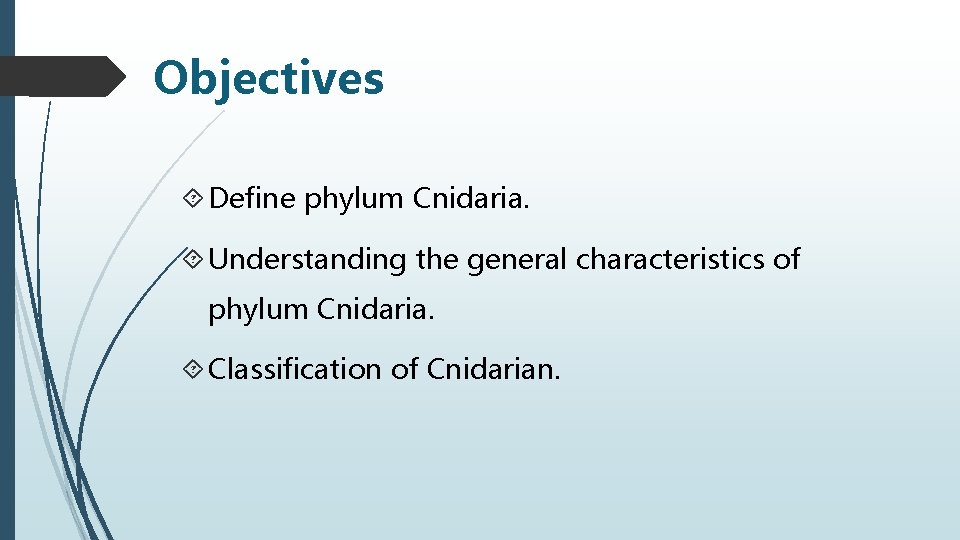 Objectives

Define phylum Cnidaria.

Understanding the general characteristics of phylum Cnidaria.

Classification of Cnidarian.